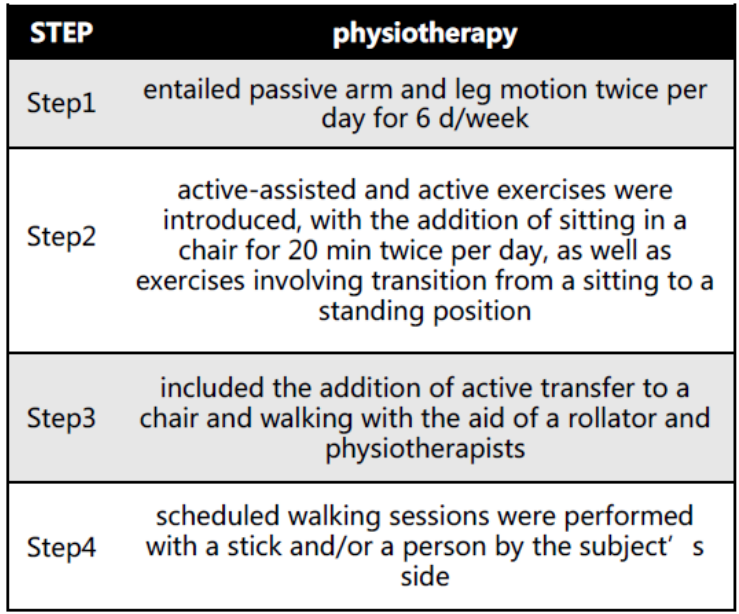 | STEP | physiotherapy |
|---|---|
| Step1 | entailed passive arm and leg motion twice per day for 6 d/week |
| Step2 | active-assisted and active exercises were introduced, with the addition of sitting in a chair for 20 min twice per day, as well as exercises involving transition from a sitting to a standing position |
| Step3 | included the addition of active transfer to a chair and walking with the aid of a rollator and physiotherapists |
| Step4 | scheduled walking sessions were performed with a stick and/or a person by the subject’s side |